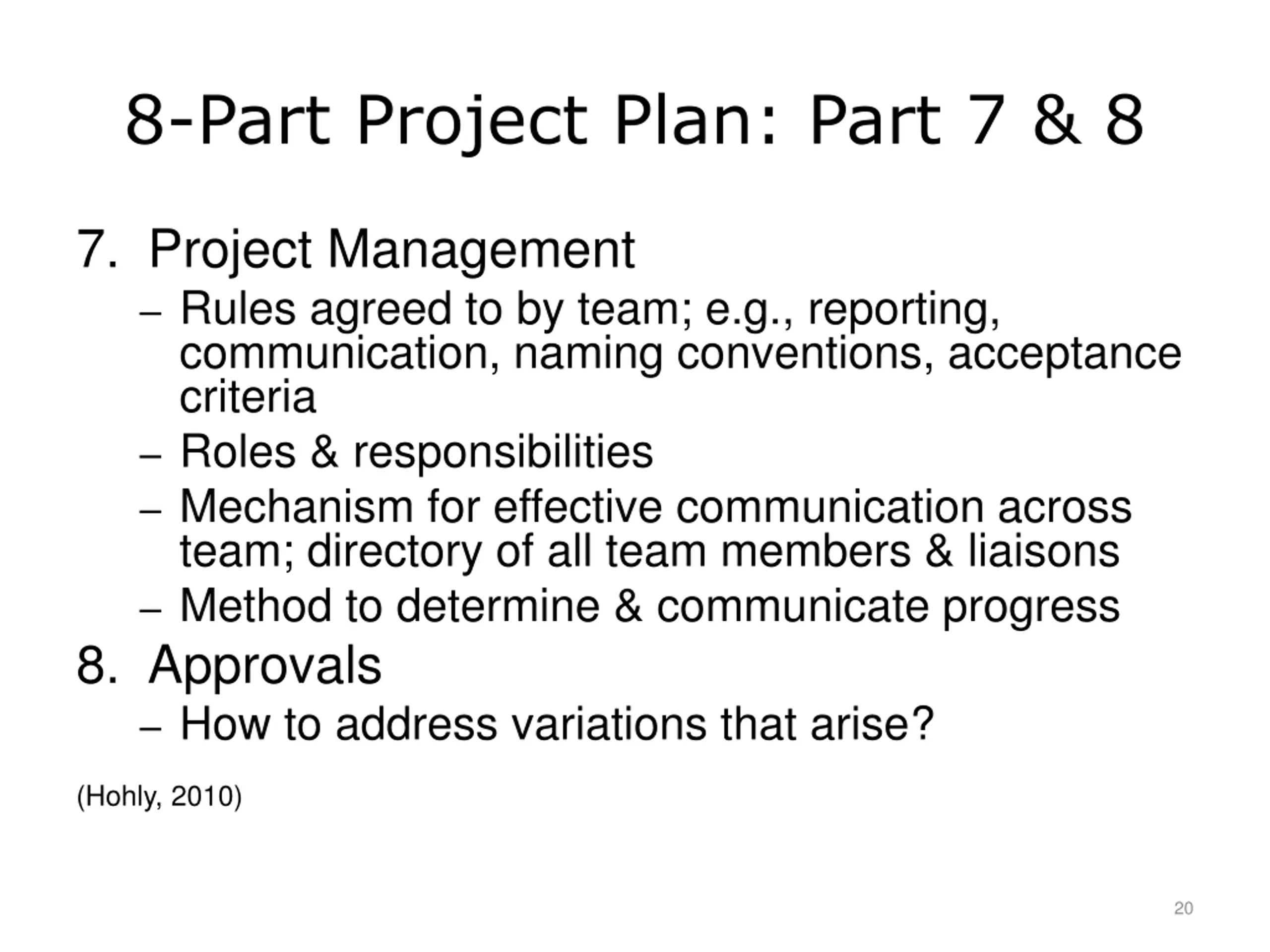 8-Part Project Plan: Part 7 & 8

7. Project Management

– Rules agreed to by team; e.g., reporting, communication, naming conventions, acceptance criteria

– Roles & responsibilities

– Mechanism for effective communication across team; directory of all team members & liaisons

– Method to determine & communicate progress

8. Approvals

– How to address variations that arise?

(Hohly, 2010)

20